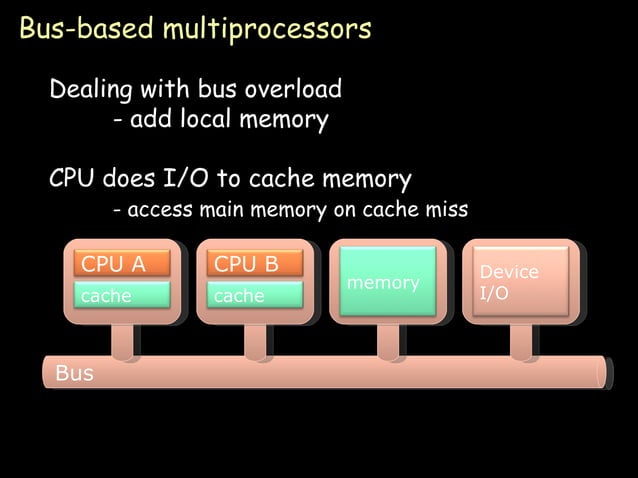 Bus-based multiprocessors

Dealing with bus overload
- add local memory

CPU does I/O to cache memory
- access main memory on cache miss

CPU A
cache

CPU B
cache

memory

Device I/O

Bus